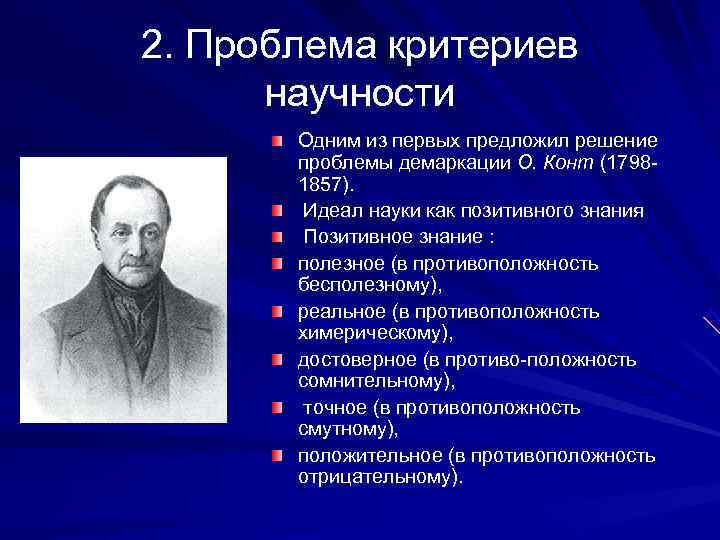 2. Проблема критериев научности

Одним из первых предложил решение проблемы демаркации О. Конт (1798-1857).

Идеал науки как позитивного знания

Позитивное знание :

полезное (в противоположность бесполезному),

реальное (в противоположность химерическому),

достоверное (в противо-положность сомнительному),

точное (в противоположность смутному),

положительное (в противоположность отрицательному).